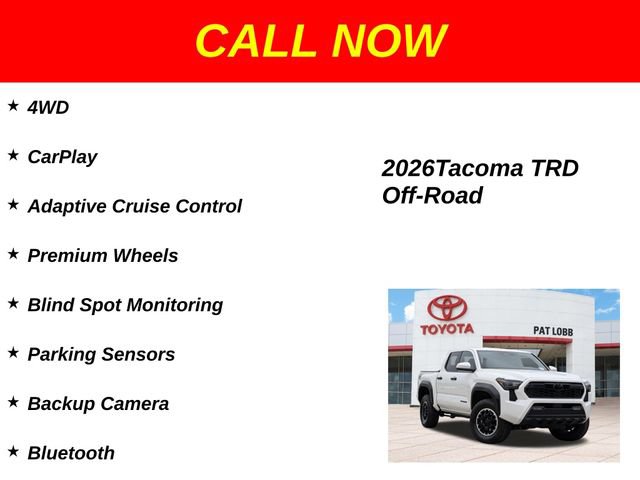 CALL NOW

★ 4WD

★ CarPlay

★ Adaptive Cruise Control

★ Premium Wheels

★ Blind Spot Monitoring

★ Parking Sensors

★ Backup Camera

★ Bluetooth

2026Tacoma TRD Off-Road

TOYOTA

PAT LOBB